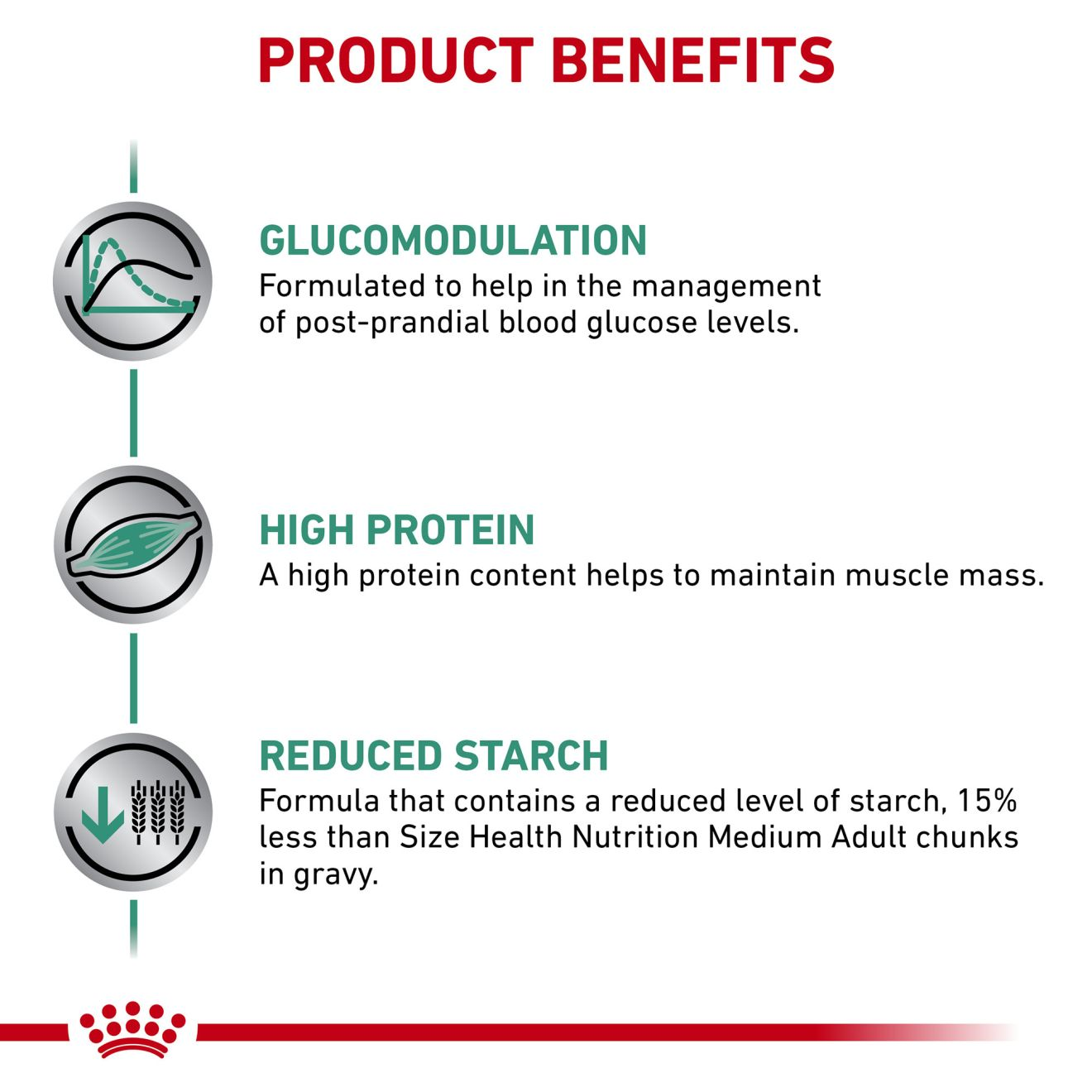 PRODUCT BENEFITS

GLUCOMODULATION
Formulated to help in the management of post-prandial blood glucose levels.

HIGH PROTEIN
A high protein content helps to maintain muscle mass.

REDUCED STARCH
Formula that contains a reduced level of starch, 15% less than Size Health Nutrition Medium Adult chunks in gravy.